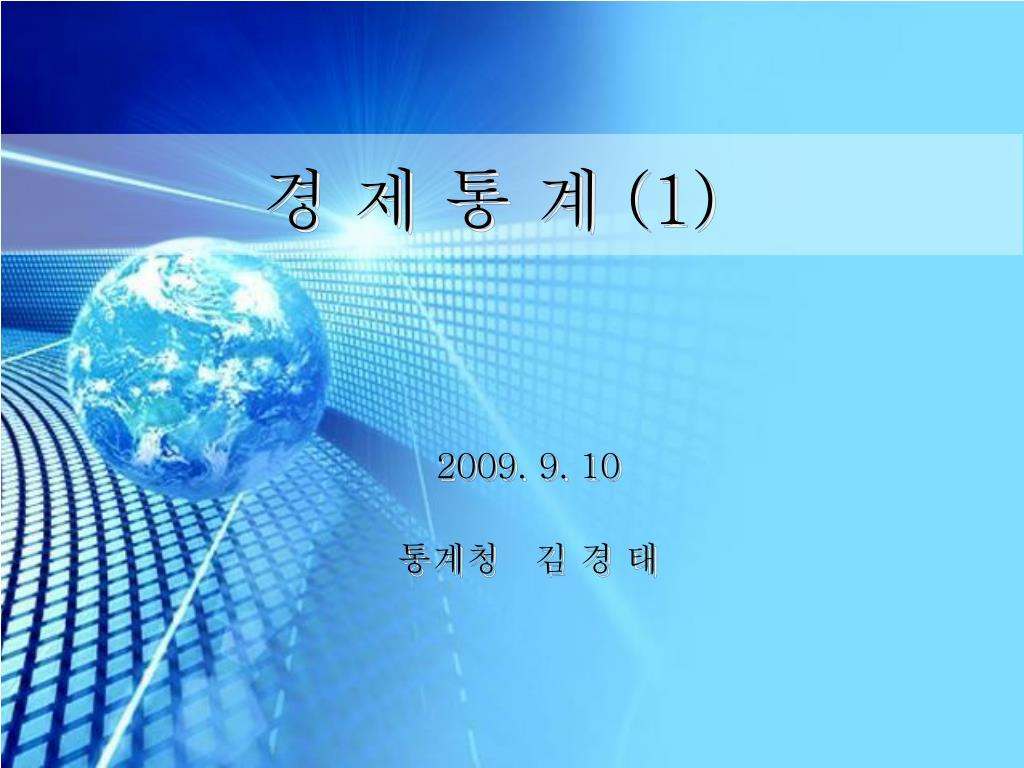 경 제 통 계 (1)

2009. 9. 10

통계청 김 경 태